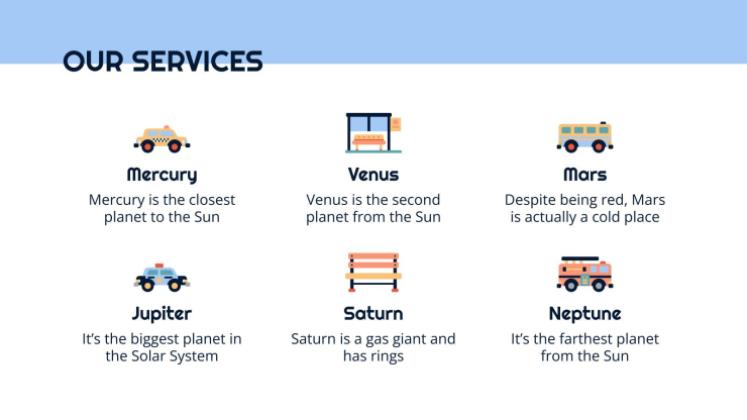 OUR SERVICES

Mercury
Mercury is the closest planet to the Sun

Venus
Venus is the second planet from the Sun

Mars
Despite being red, Mars is actually a cold place

Jupiter
It's the biggest planet in the Solar System

Saturn
Saturn is a gas giant and has rings

Neptune
It's the farthest planet from the Sun